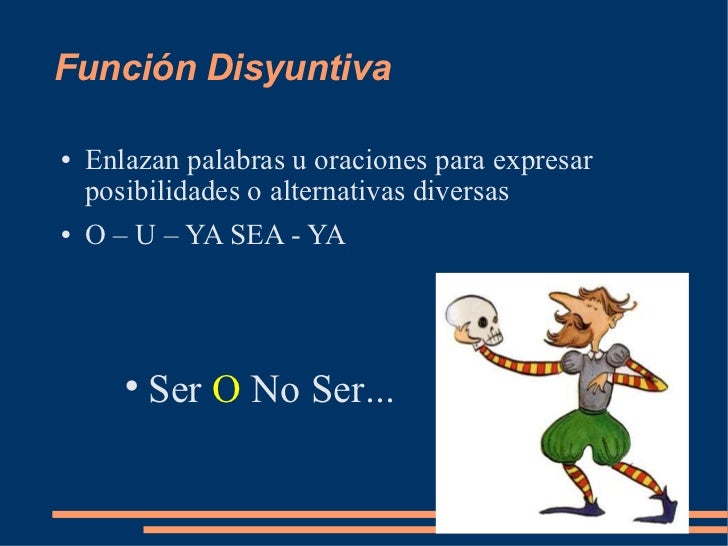 Función Disyuntiva

• Enlazan palabras u oraciones para expresar posibilidades o alternativas diversas

• O – U – YA SEA - YA

• Ser O No Ser...